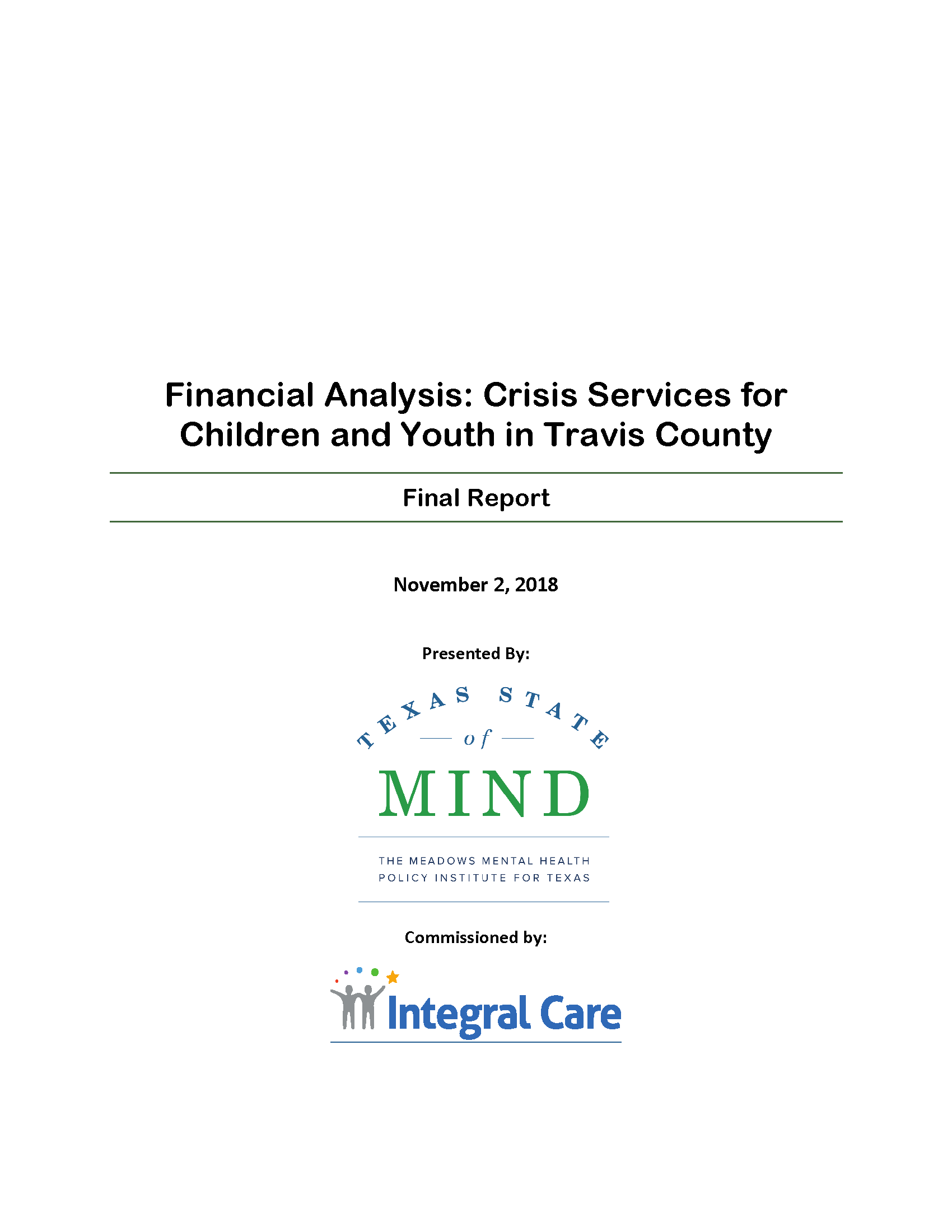 Financial Analysis: Crisis Services for Children and Youth in Travis County

Final Report

November 2, 2018

Presented By:

TEXAS STATE
of
MIND

THE MEADOWS MENTAL HEALTH
POLICY INSTITUTE FOR TEXAS

Commissioned by:

Integral Care